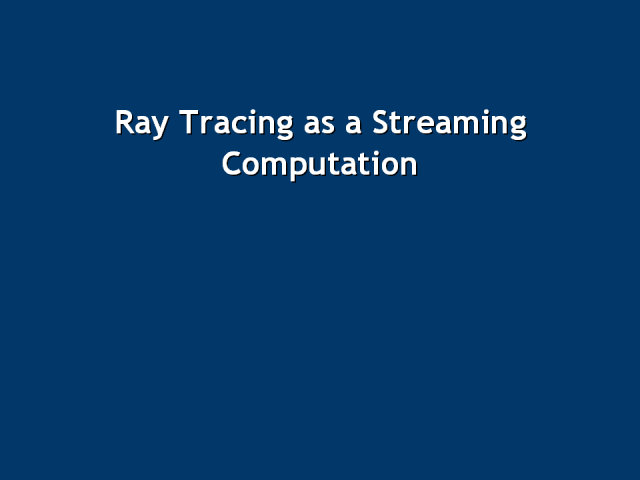 Ray Tracing as a Streaming Computation